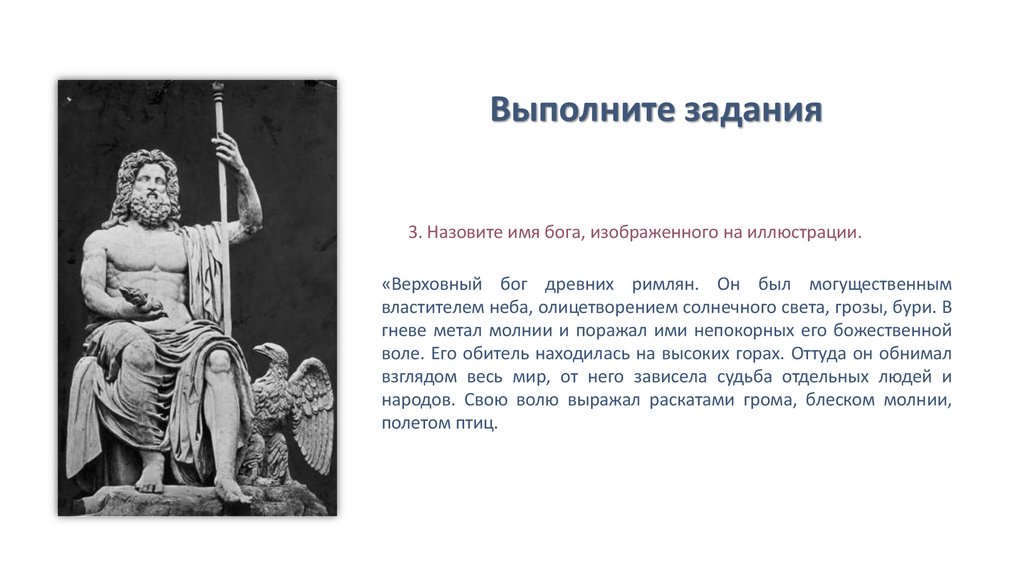 Выполните задания

3. Назовите имя бога, изображенного на иллюстрации.

«Верховный бог древних римлян. Он был могущественным властителем неба, олицетворением солнечного света, грозы, бури. В гневе метал молнии и поражал ими непокорных его божественной воле. Его обитель находилась на высоких горах. Оттуда он обнимал взглядом весь мир, от него зависела судьба отдельных людей и народов. Свою волю выражал раскатами грома, блеском молнии, полетом птиц.